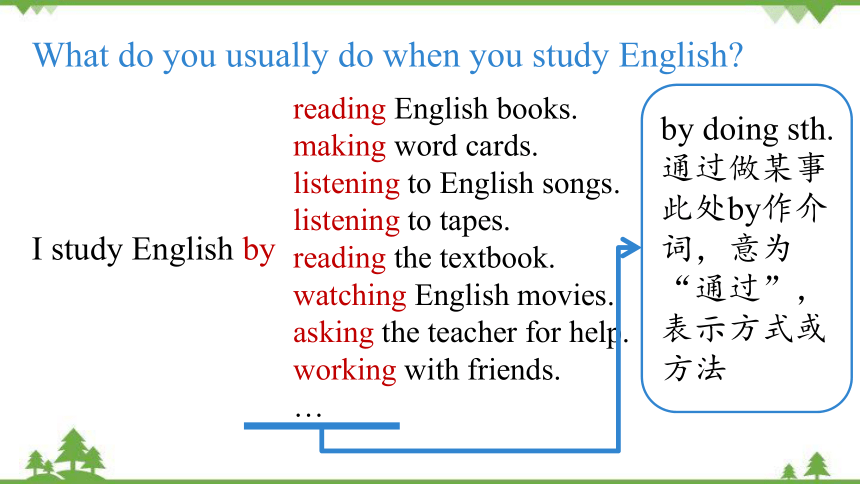 What do you usually do when you study English?

I study English by

reading English books.
making word cards.
listening to English songs.
listening to tapes.
reading the textbook.
watching English movies.
asking the teacher for help.
working with friends.
…

by doing sth.
通过做某事
此处by作介词，意为“通过”，表示方式或方法